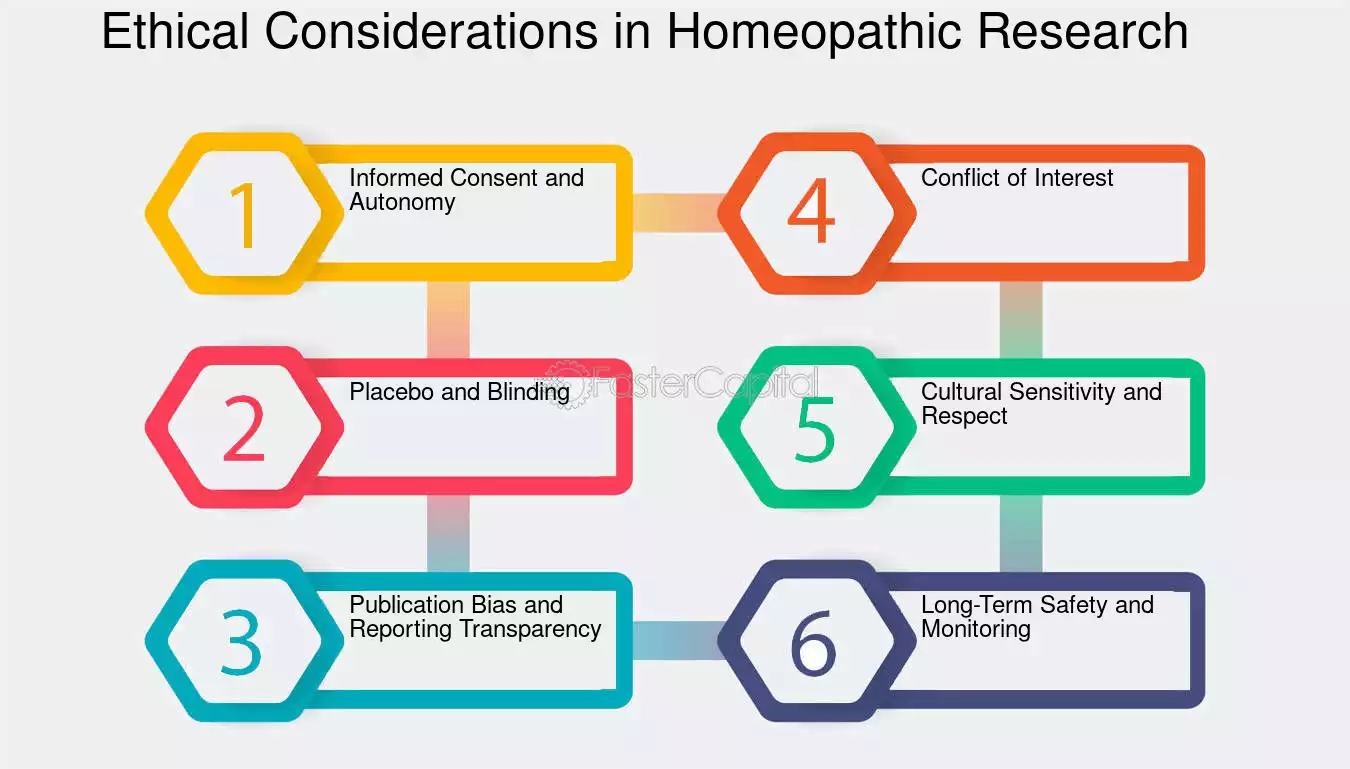 Ethical Considerations in Homeopathic Research

1
Informed Consent and Autonomy

2
Placebo and Blinding

3
Publication Bias and Reporting Transparency

4
Conflict of Interest

5
Cultural Sensitivity and Respect

6
Long-Term Safety and Monitoring

FasterCapital